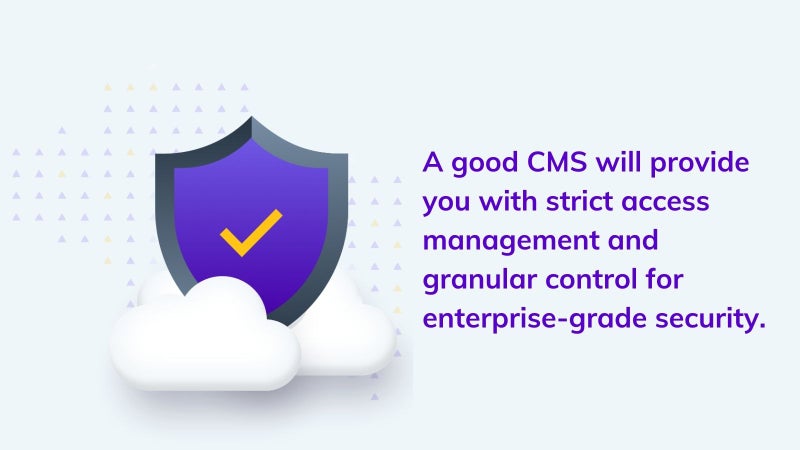 A good CMS will provide you with strict access management and granular control for enterprise-grade security.